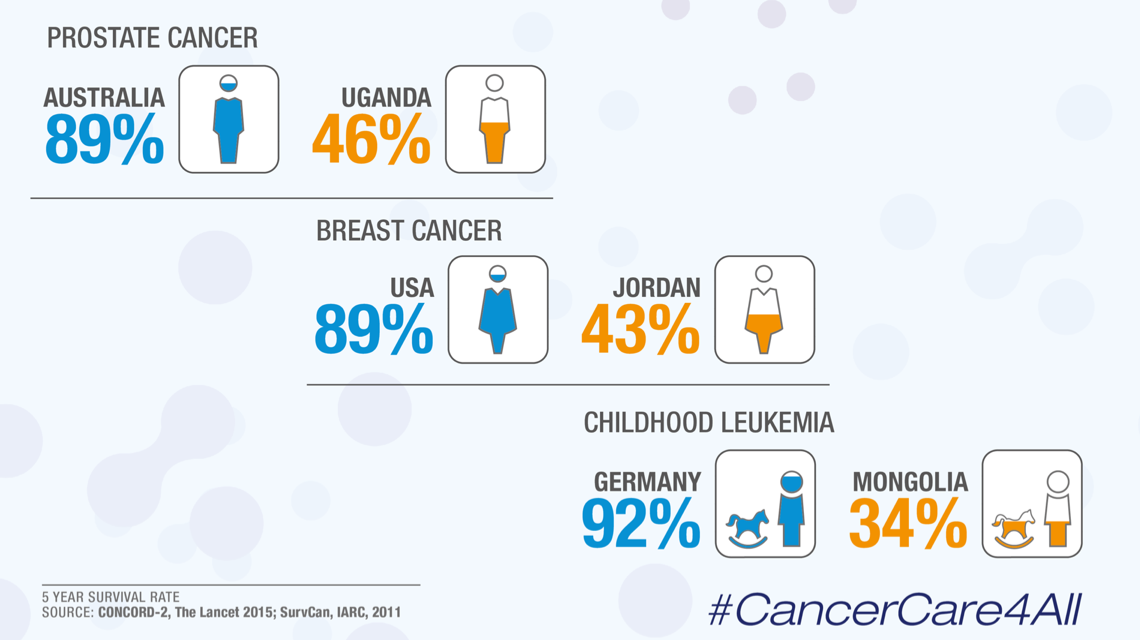 PROSTATE CANCER

AUSTRALIA
89%

UGANDA
46%

BREAST CANCER

USA
89%

JORDAN
43%

CHILDHOOD LEUKEMIA

GERMANY
92%

MONGOLIA
34%

5 YEAR SURVIVAL RATE
SOURCE: CONCORD-2, The Lancet 2015; SurvCan, IARC, 2011

#CancerCare4All